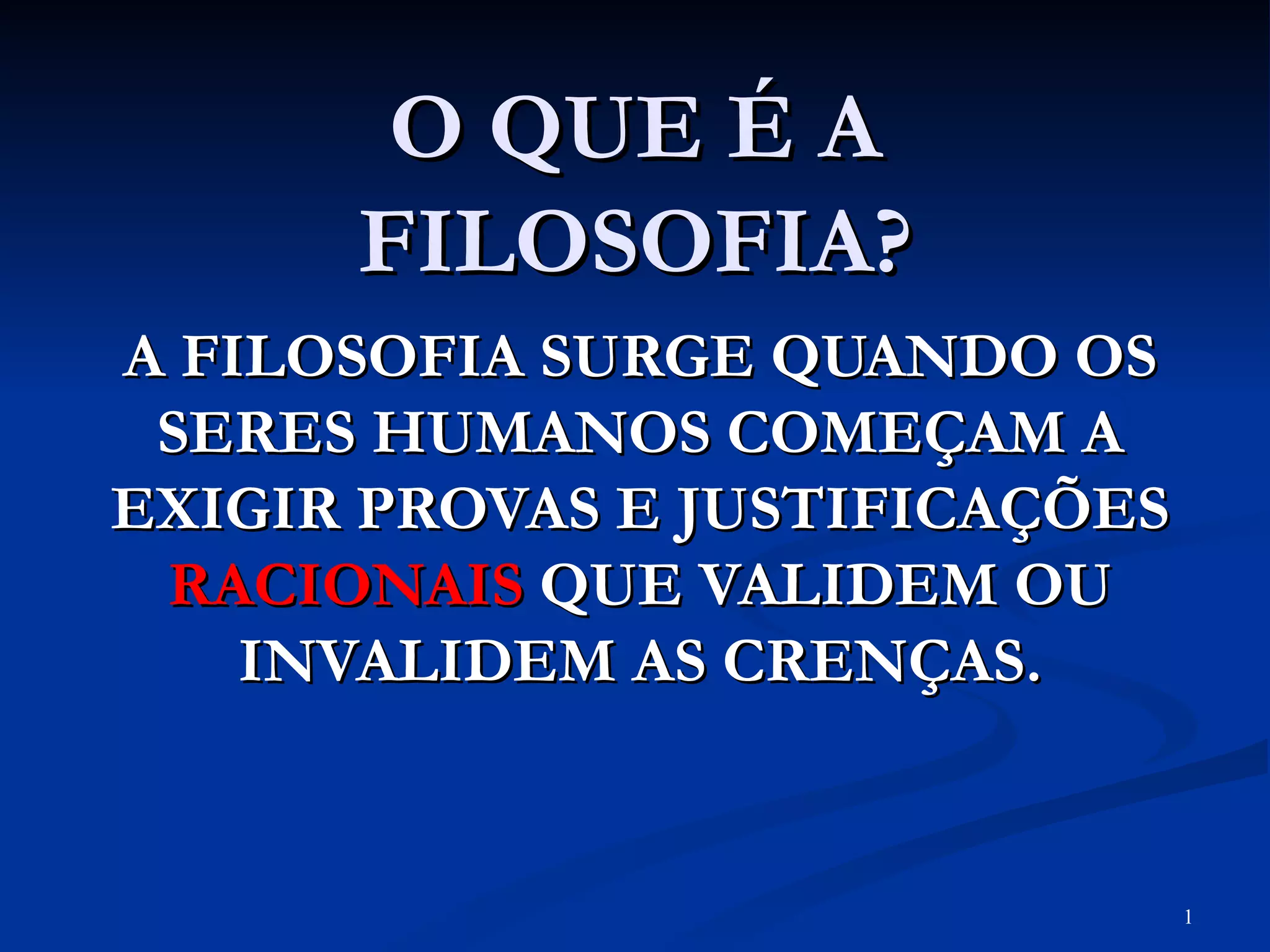 O QUE É A FILOSOFIA?

A FILOSOFIA SURGE QUANDO OS SERES HUMANOS COMEÇAM A EXIGIR PROVAS E JUSTIFICAÇÕES RACIONAIS QUE VALIDEM OU INVALIDEM AS CRENÇAS.

1